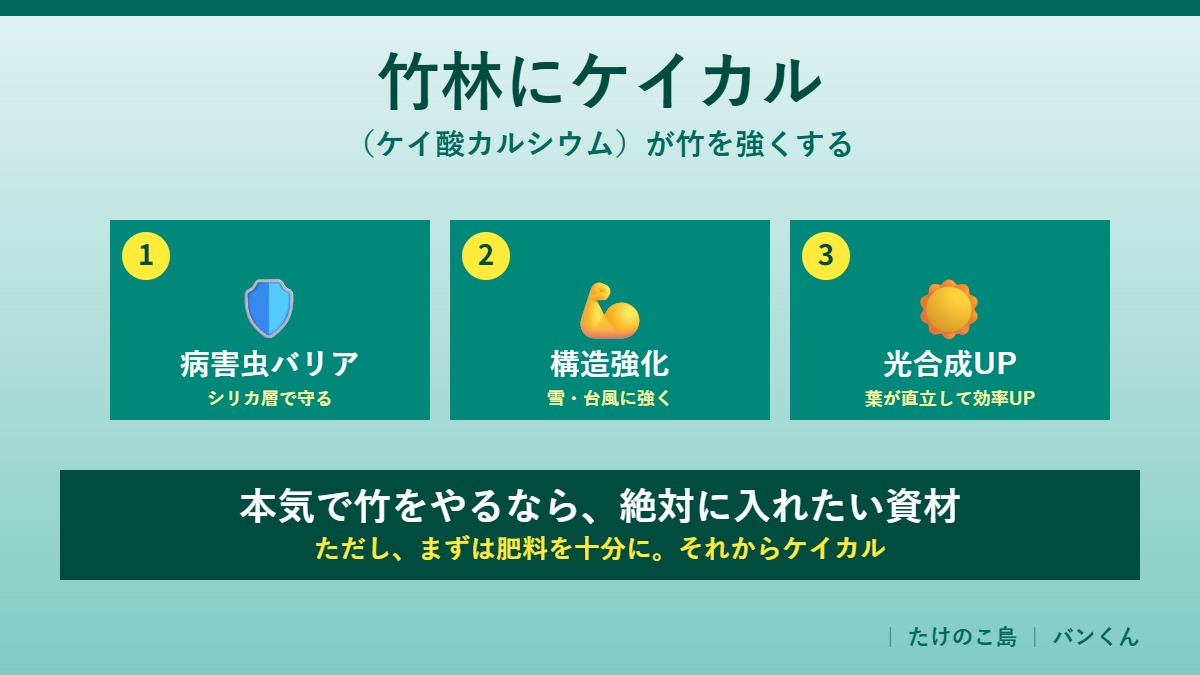 竹林にケイカル

（ケイ酸カルシウム）が竹を強くする

1
病害虫バリア
シリカ層で守る

2
構造強化
雪・台風に強く

3
光合成UP
葉が直立して効率UP

本気で竹をやるなら、絶対に入れたい資材
ただし、まずは肥料を十分に。それからケイカル

| たけのこ島 | バンくん